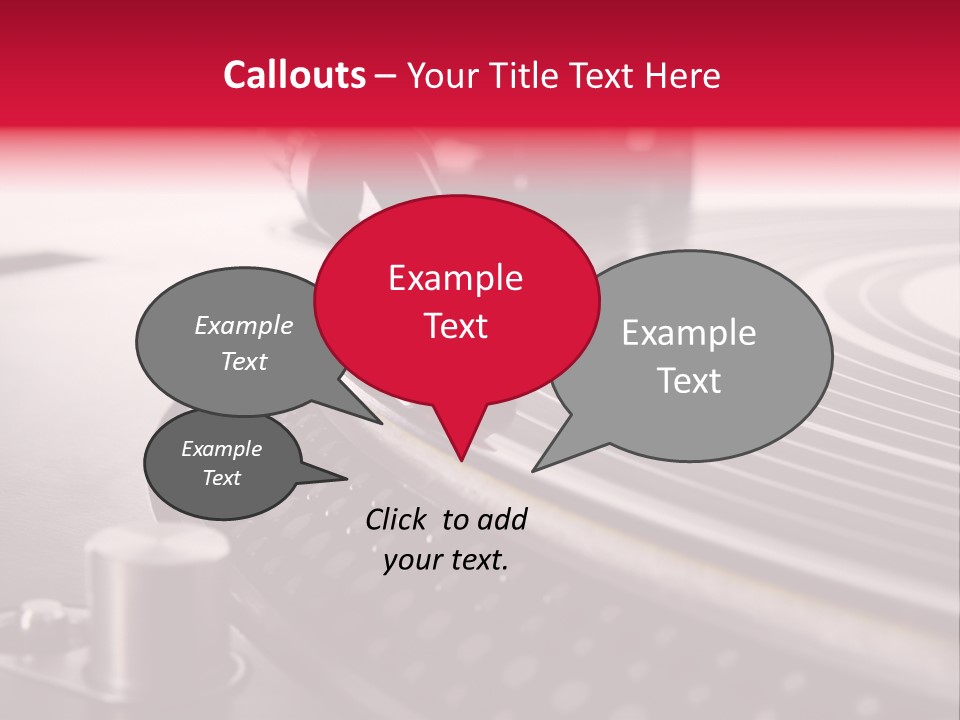 Callouts – Your Title Text Here

Example Text

Example Text

Example Text

Example Text

Click to add your text.